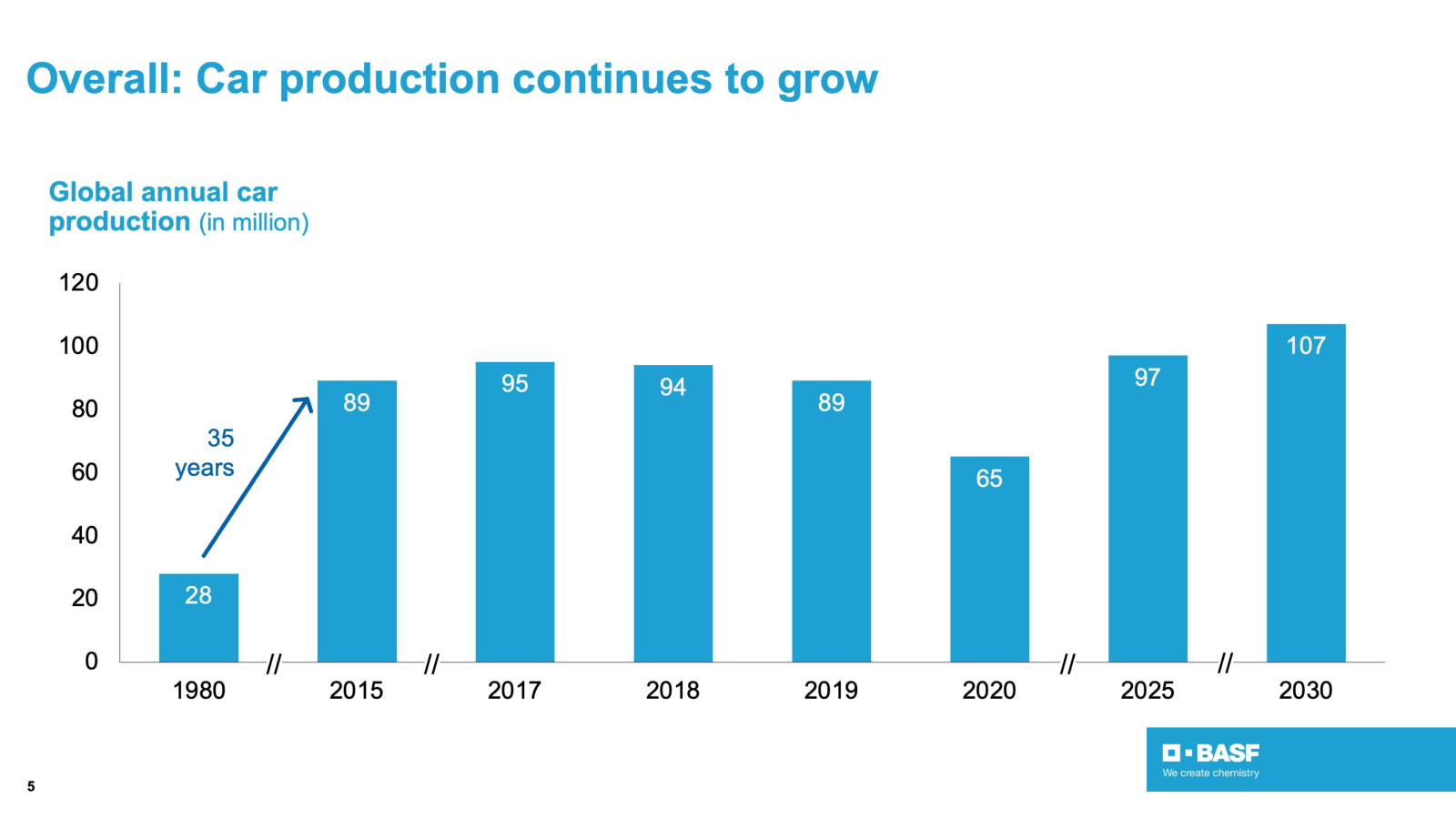 Overall: Car production continues to grow

Global annual car production (in million)

120
100
80
60
40
20
0

35 years

28
89
95
94
89
65
97
107

1980 // 2015 // 2017 2018 2019 2020 // 2025 // 2030

5

BASF
We create chemistry